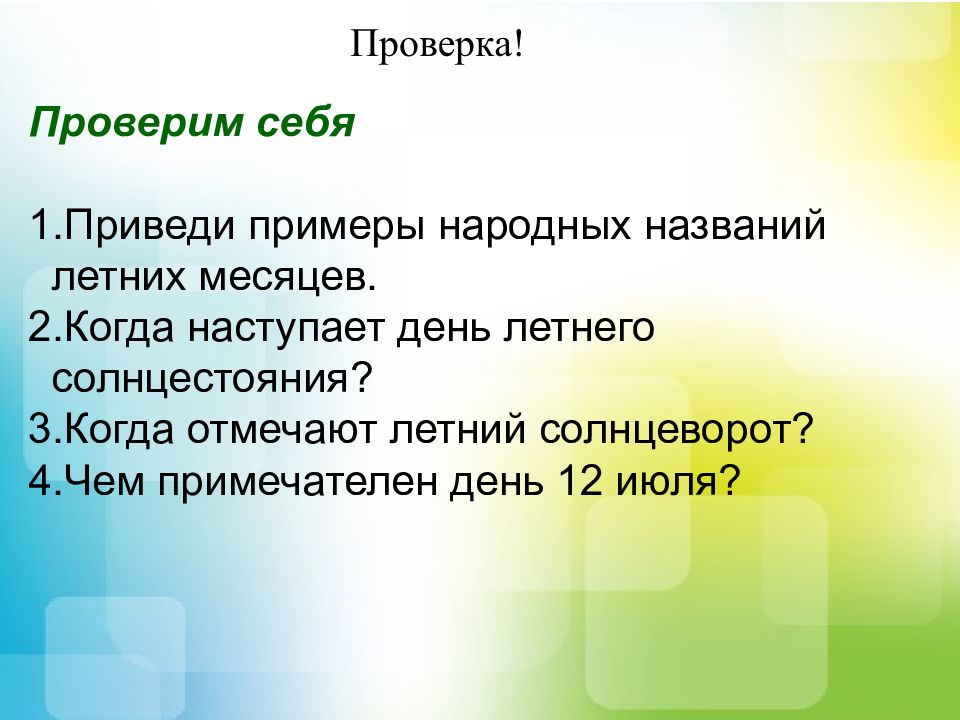 Проверка!

Проверим себя

1.Приведи примеры народных названий летних месяцев.
2.Когда наступает день летнего солнцестояния?
3.Когда отмечают летний солнцеворот?
4.Чем примечателен день 12 июля?